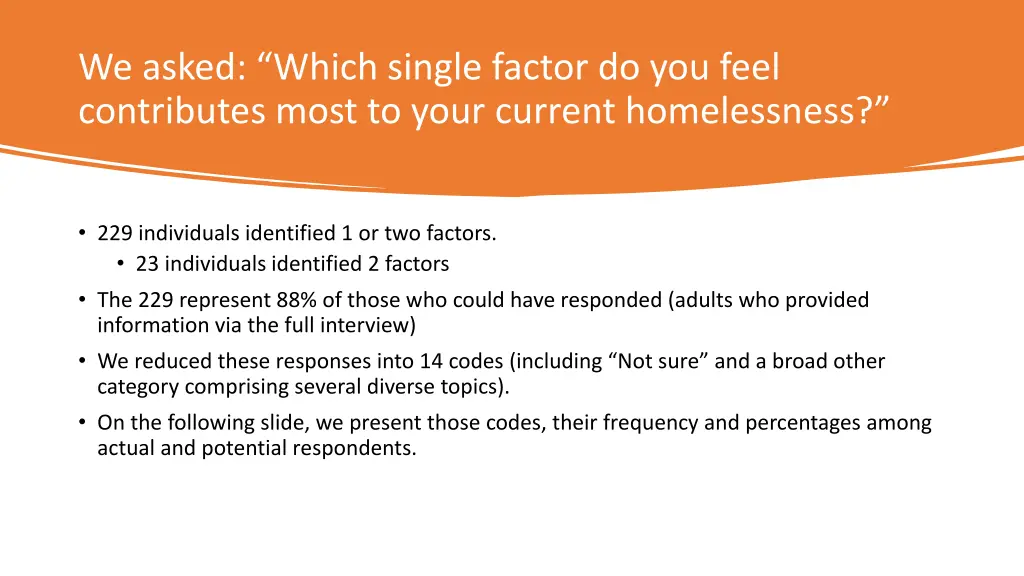 We asked: “Which single factor do you feel contributes most to your current homelessness?”

• 229 individuals identified 1 or two factors.
  • 23 individuals identified 2 factors
• The 229 represent 88% of those who could have responded (adults who provided information via the full interview)
• We reduced these responses into 14 codes (including “Not sure” and a broad other category comprising several diverse topics).
• On the following slide, we present those codes, their frequency and percentages among actual and potential respondents.